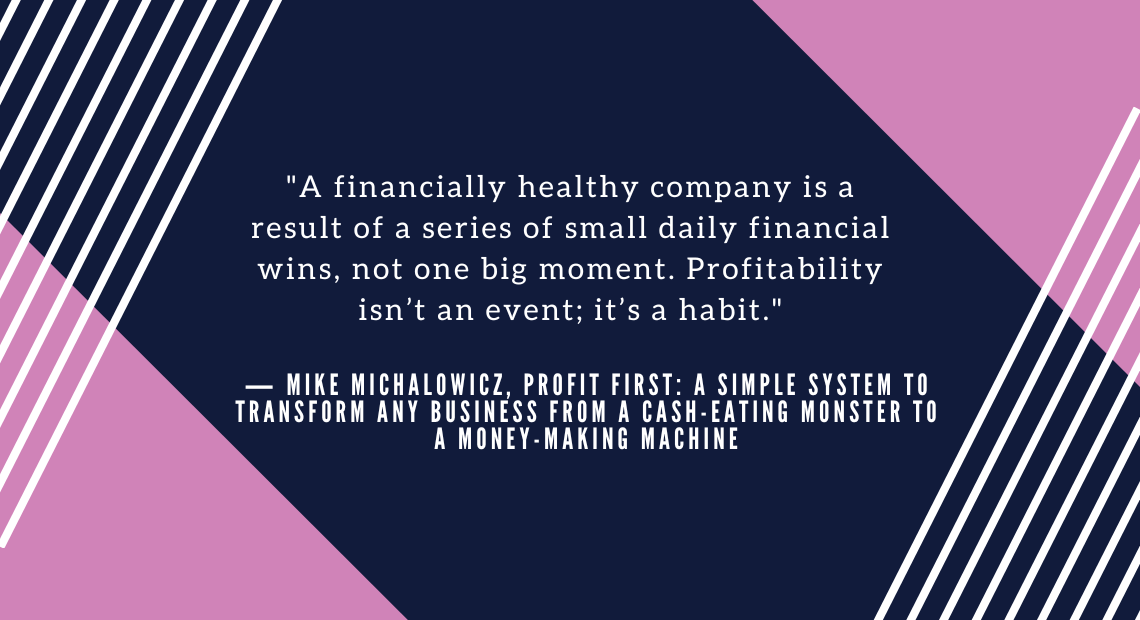 "A financially healthy company is a result of a series of small daily financial wins, not one big moment. Profitability isn’t an event; it’s a habit."

— MIKE MICHALOWICZ, PROFIT FIRST: A SIMPLE SYSTEM TO TRANSFORM ANY BUSINESS FROM A CASH-EATING MONSTER TO A MONEY-MAKING MACHINE